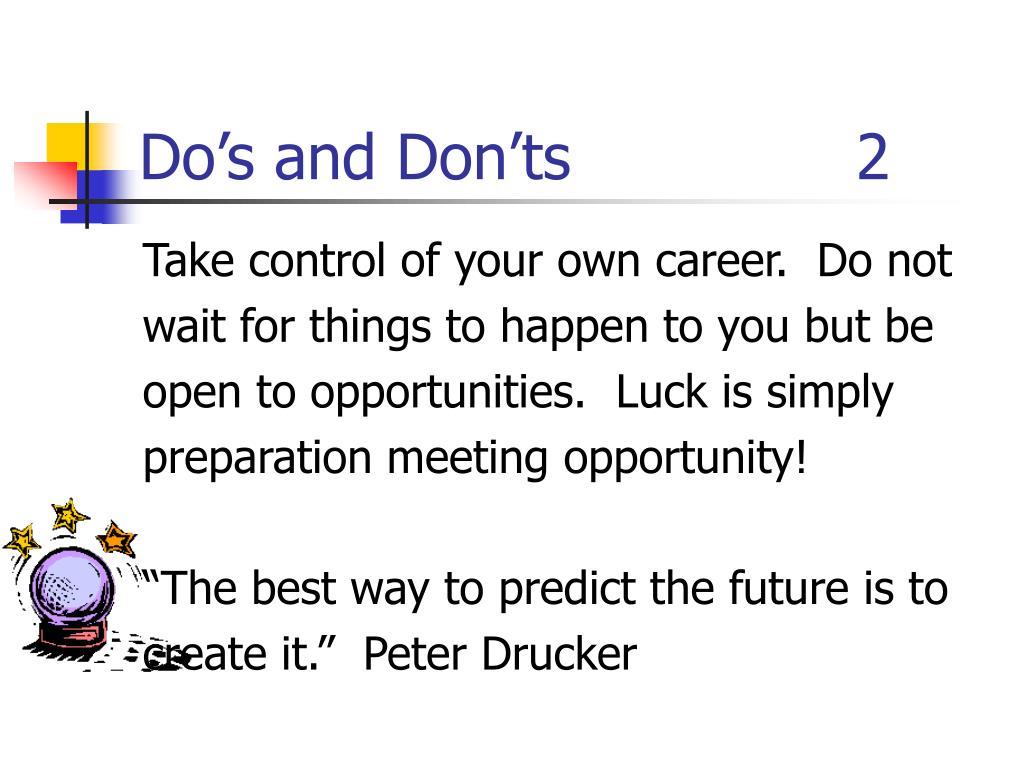 Do’s and Don’ts 2

Take control of your own career. Do not wait for things to happen to you but be open to opportunities. Luck is simply preparation meeting opportunity!

“The best way to predict the future is to create it.” Peter Drucker